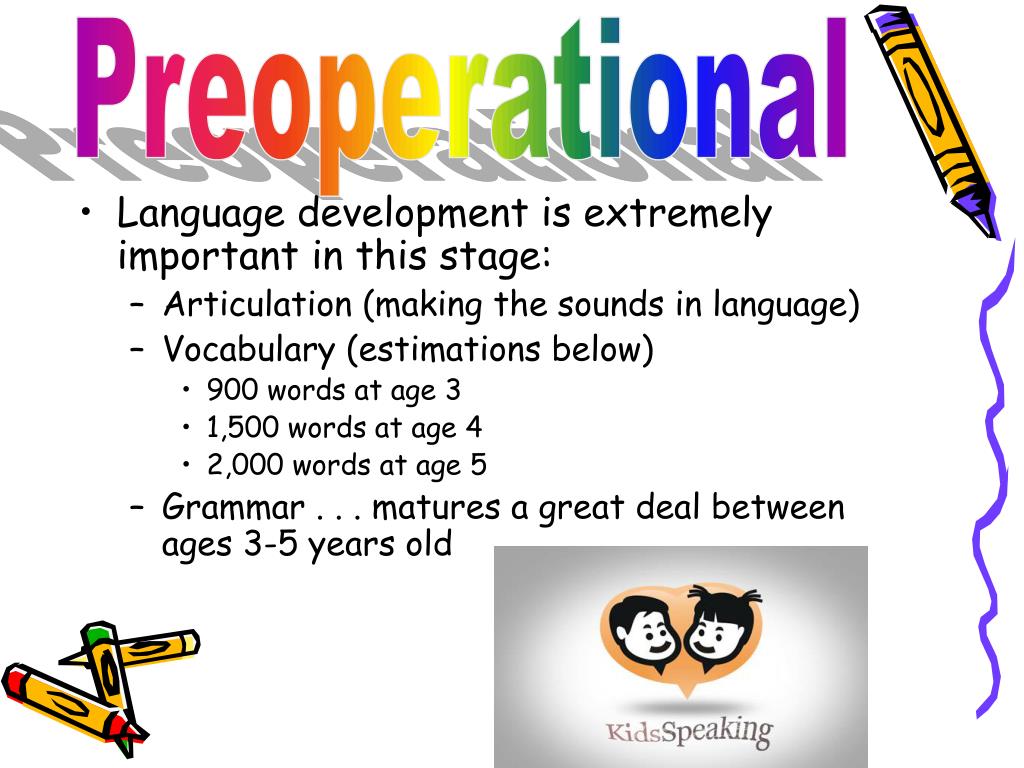 Preoperational

• Language development is extremely important in this stage:
– Articulation (making the sounds in language)
– Vocabulary (estimations below)
• 900 words at age 3
• 1,500 words at age 4
• 2,000 words at age 5
– Grammar . . . matures a great deal between ages 3-5 years old

KidsSpeaking